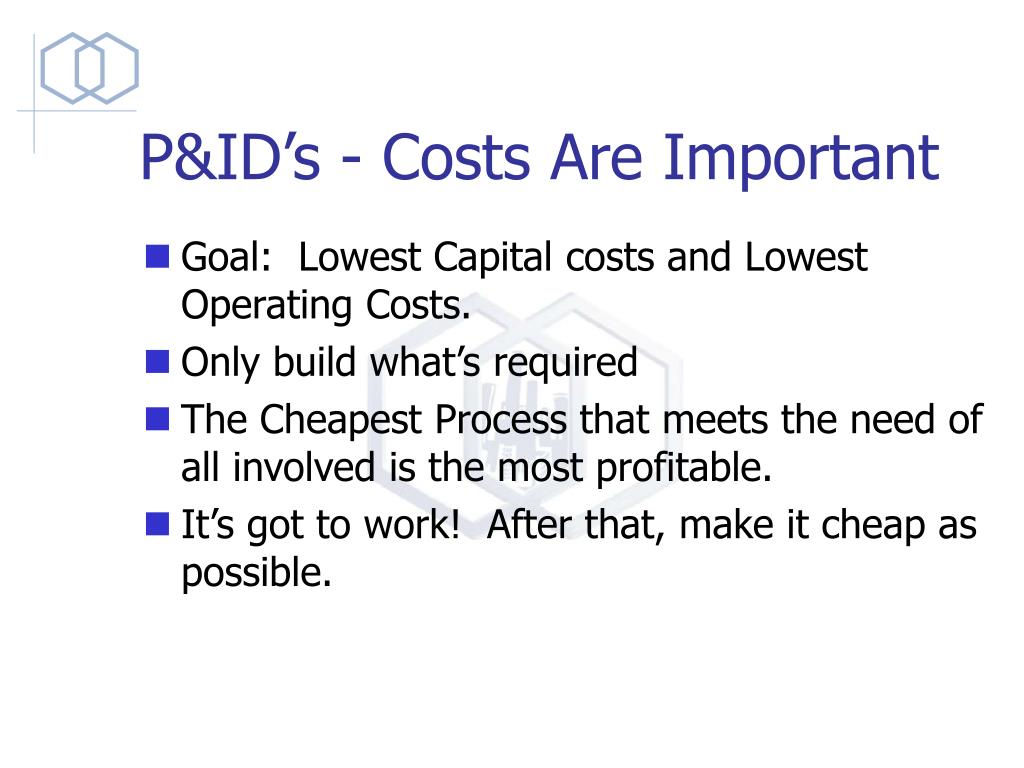 P&ID’s - Costs Are Important

Goal:  Lowest Capital costs and Lowest Operating Costs.

Only build what’s required

The Cheapest Process that meets the need of all involved is the most profitable.

It’s got to work!  After that, make it cheap as possible.